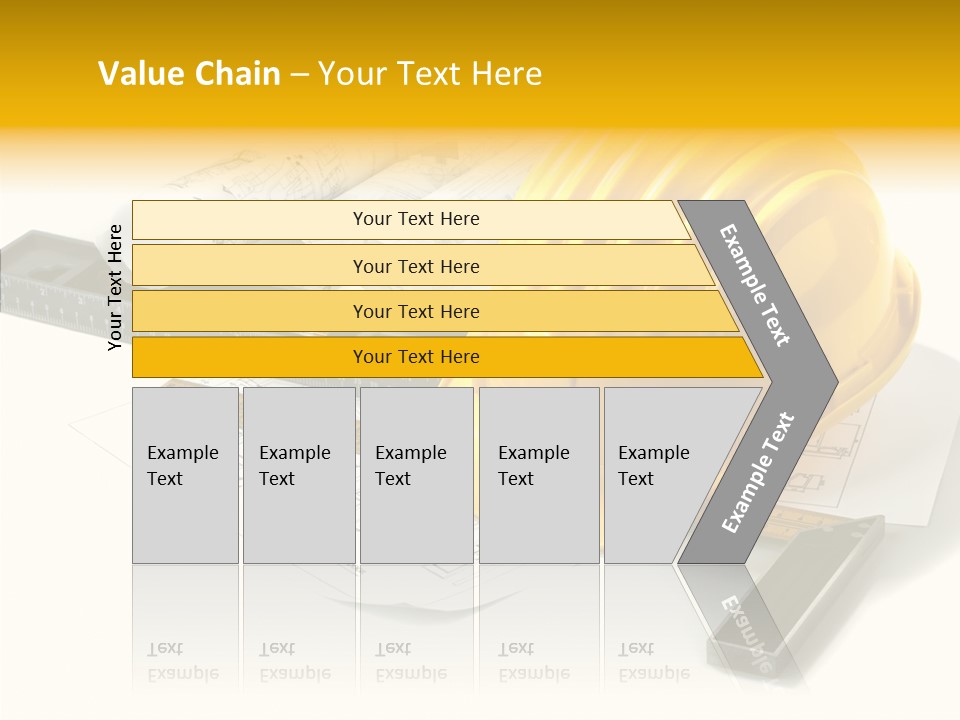 Value Chain – Your Text Here

Your Text Here

Your Text Here

Your Text Here

Your Text Here

Your Text Here

Example Text

Example Text

Example Text

Example Text

Example Text

Example Text

Example Text